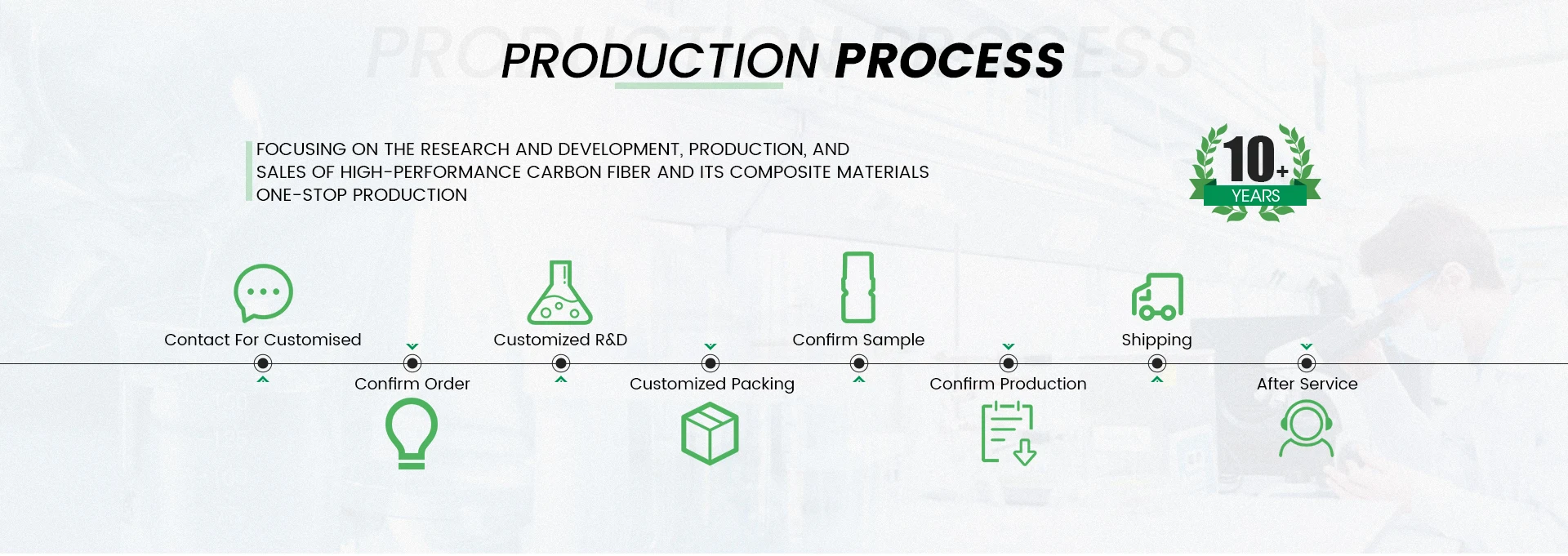 PRODUCTION PROCESS

PRODUCTION PROCESS

FOCUSING ON THE RESEARCH AND DEVELOPMENT, PRODUCTION, AND SALES OF HIGH-PERFORMANCE CARBON FIBER AND ITS COMPOSITE MATERIALS ONE-STOP PRODUCTION

10+ YEARS

Contact For Customised

Confirm Order

Customized R&D

Customized Packing

Confirm Sample

Confirm Production

Shipping

After Service